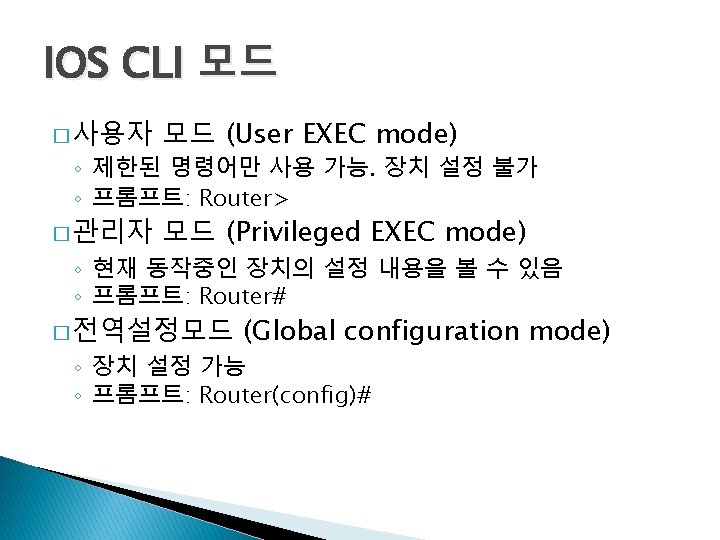 IOS CLI 모드

□ 사용자 모드 (User EXEC mode)
◦ 제한된 명령어만 사용 가능. 장치 설정 불가
◦ 프롬프트: Router>

□ 관리자 모드 (Privileged EXEC mode)
◦ 현재 동작중인 장치의 설정 내용을 볼 수 있음
◦ 프롬프트: Router#

□ 전역설정모드 (Global configuration mode)
◦ 장치 설정 가능
◦ 프롬프트: Router(config)#